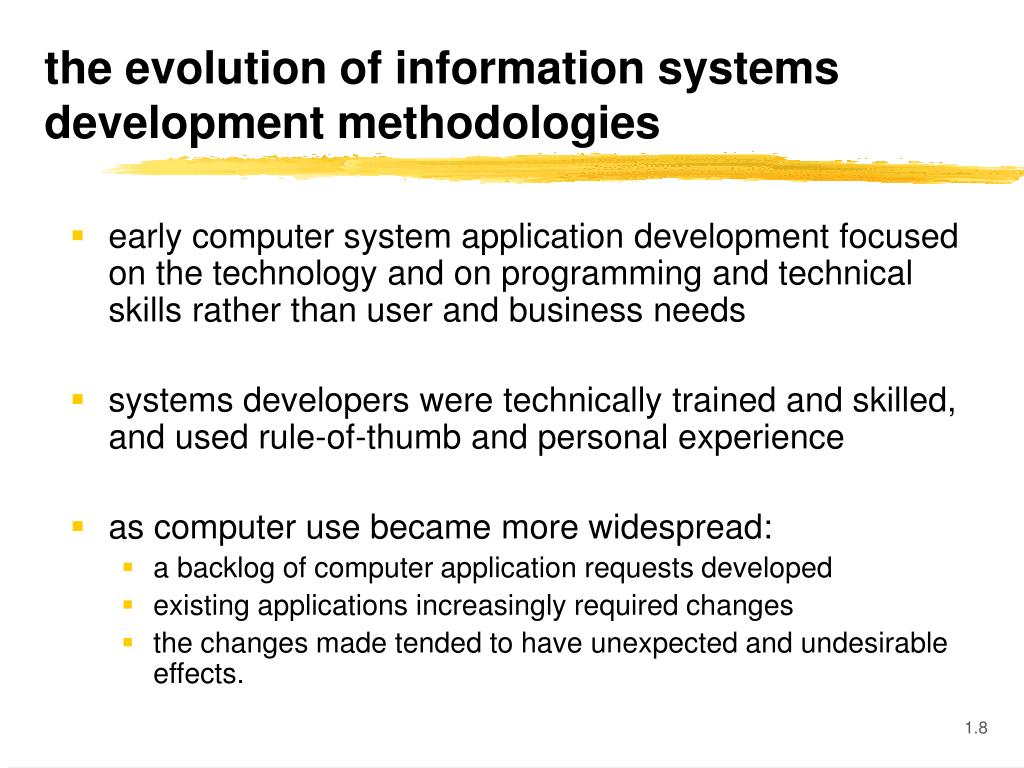 the evolution of information systems development methodologies

- early computer system application development focused on the technology and on programming and technical skills rather than user and business needs

- systems developers were technically trained and skilled, and used rule-of-thumb and personal experience

- as computer use became more widespread:
  - a backlog of computer application requests developed
  - existing applications increasingly required changes
  - the changes made tended to have unexpected and undesirable effects.

1.8